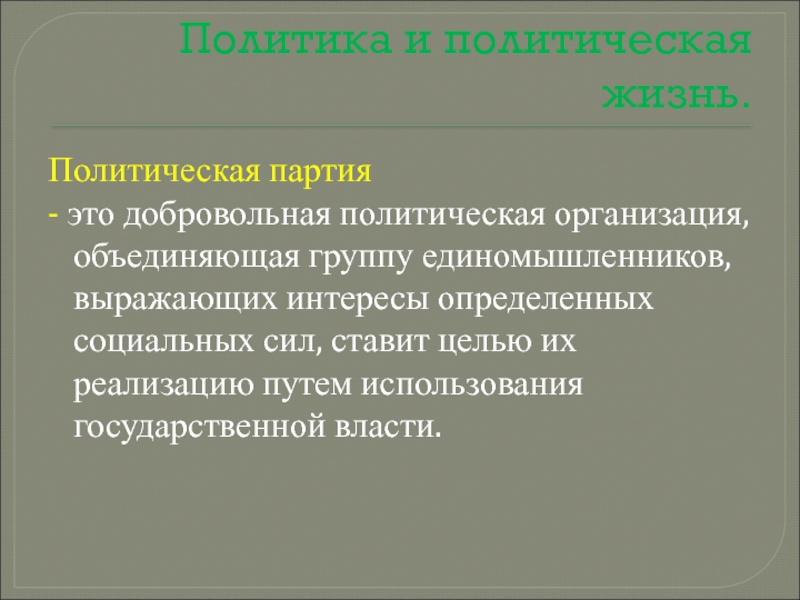 Политика и политическая жизнь.

Политическая партия

- это добровольная политическая организация, объединяющая группу единомышленников, выражающих интересы определенных социальных сил, ставит целью их реализацию путем использования государственной власти.